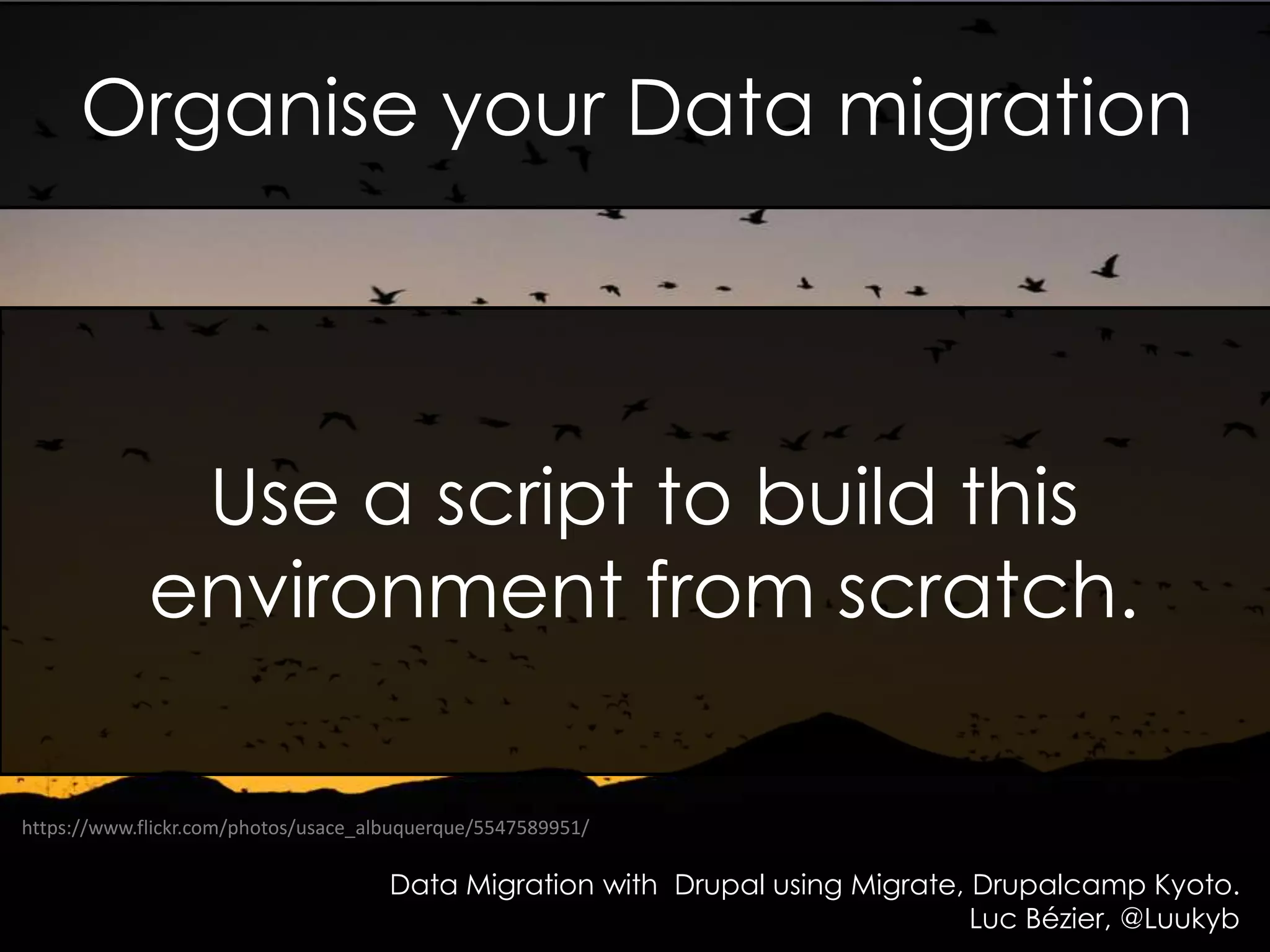 Organise your Data migration

Use a script to build this environment from scratch.

https://www.flickr.com/photos/usace_albuquerque/5547589951/

Data Migration with  Drupal using Migrate, Drupalcamp Kyoto.
Luc Bézier, @Luukyb